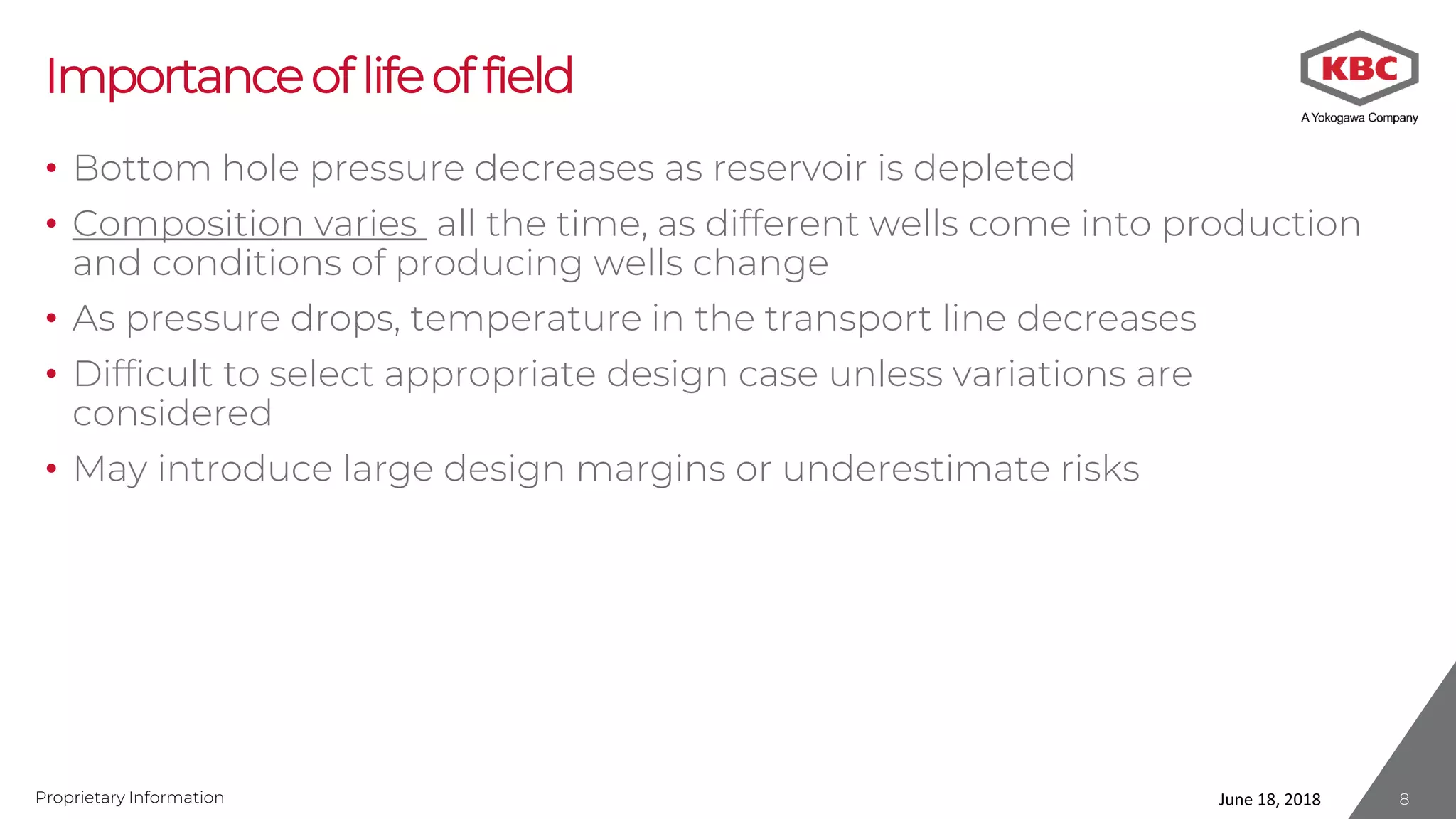 Importance of life of field

KBC
A Yokogawa Company

• Bottom hole pressure decreases as reservoir is depleted
• Composition varies all the time, as different wells come into production and conditions of producing wells change
• As pressure drops, temperature in the transport line decreases
• Difficult to select appropriate design case unless variations are considered
• May introduce large design margins or underestimate risks

Proprietary Information

June 18, 2018

8